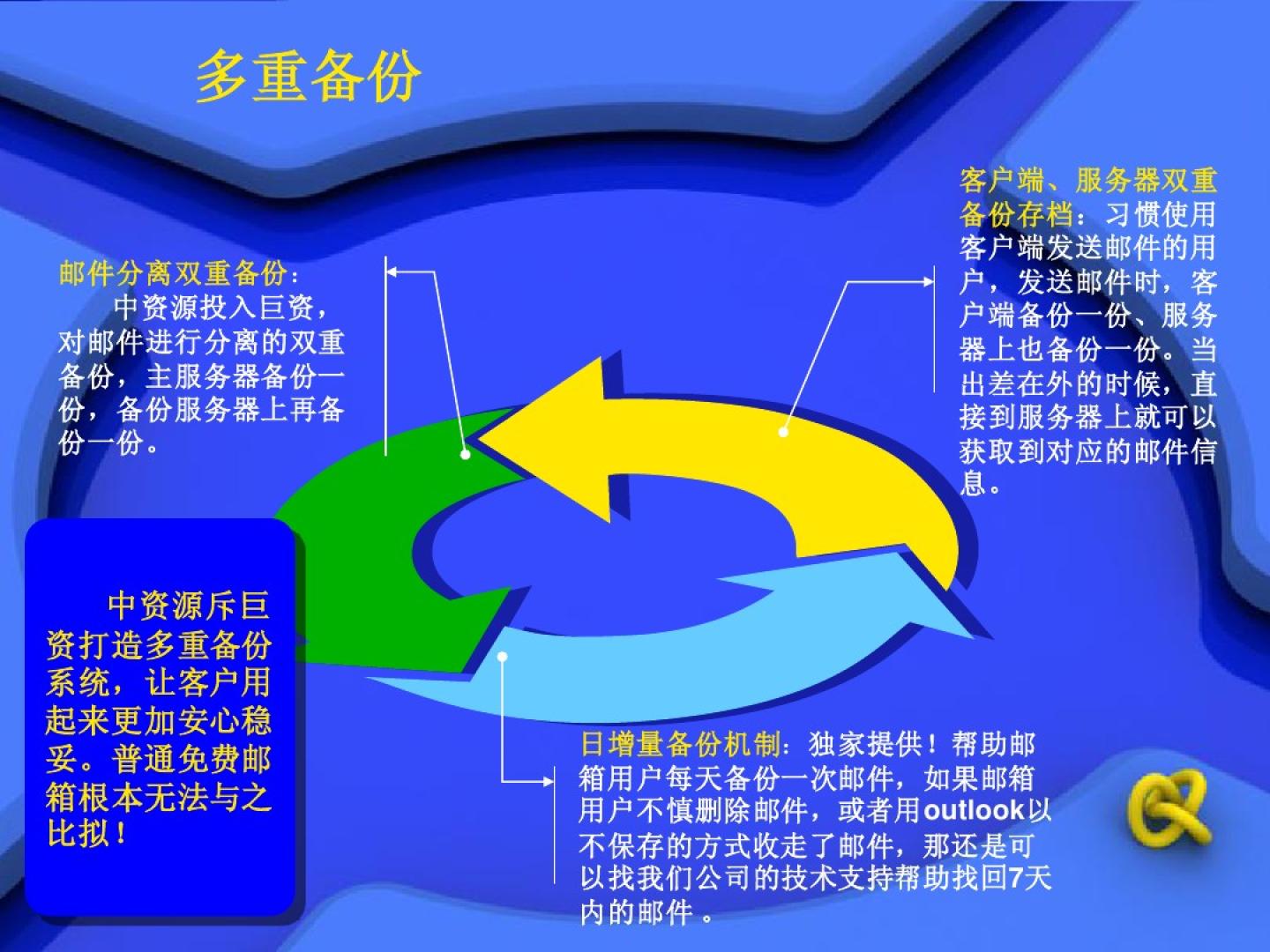 多重备份

邮件分离双重备份：
中资源投入巨资，对邮件进行分离的双重备份，主服务器备份一份，备份服务器上再备份一份。

客户端、服务器双重备份存档：习惯使用客户端发送邮件的用户，发送邮件时，客户端备份一份、服务器上也备份一份。当出差在外的时候，直接到服务器上就可以获取到对应的邮件信息。

中资源斥巨资打造多重备份系统，让客户用起来更加安心稳妥。普通免费邮箱根本无法与之比拟！

日增量备份机制：独家提供！帮助邮箱用户每天备份一次邮件，如果邮箱用户不慎删除邮件，或者用outlook以不保存的方式收走了邮件，那还是可以找我们公司的技术支持帮助找回7天内的邮件。